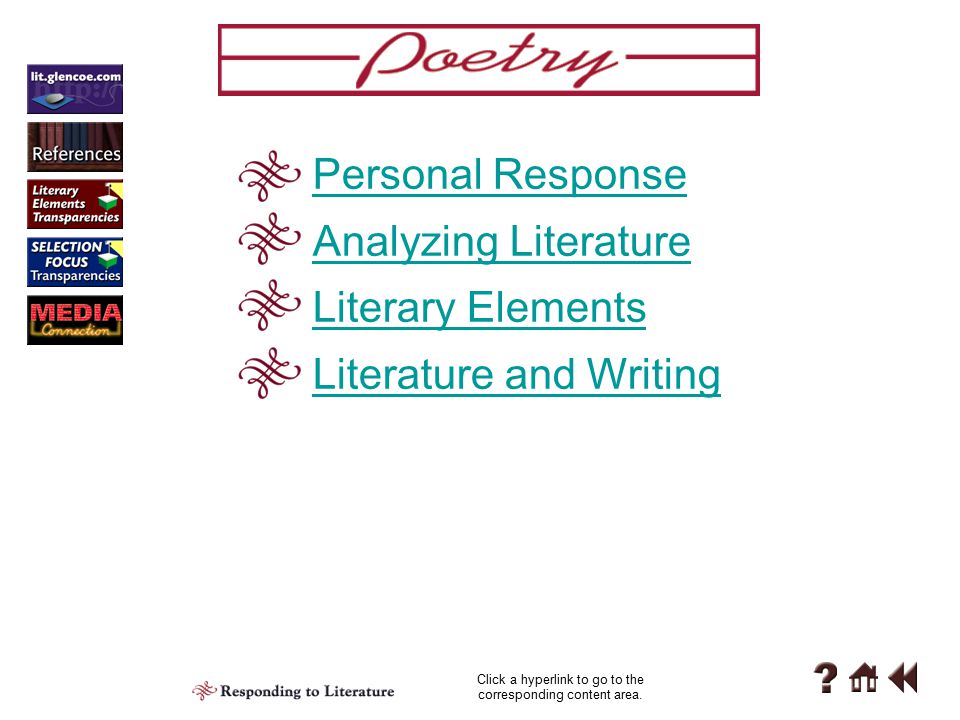 Poetry

lit.glencoe.com

References

Literary Elements Transparencies

SELECTION FOCUS Transparencies

MEDIA Connection

Personal Response

Analyzing Literature

Literary Elements

Literature and Writing

Responding to Literature

Click a hyperlink to go to the corresponding content area.

?